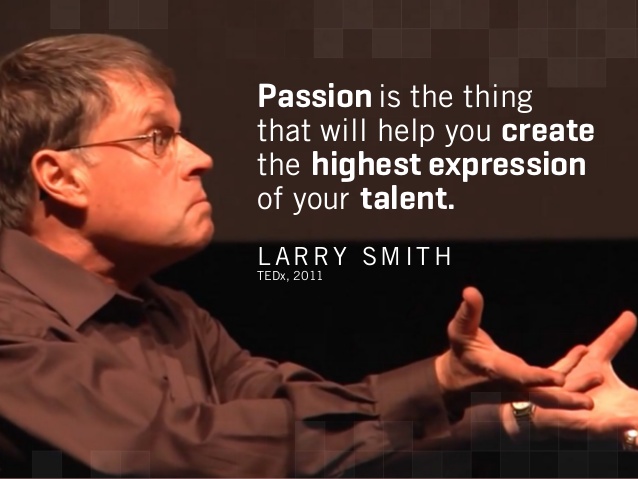 Passion is the thing that will help you create the highest expression of your talent.

LARRY SMITH
TEDx, 2011